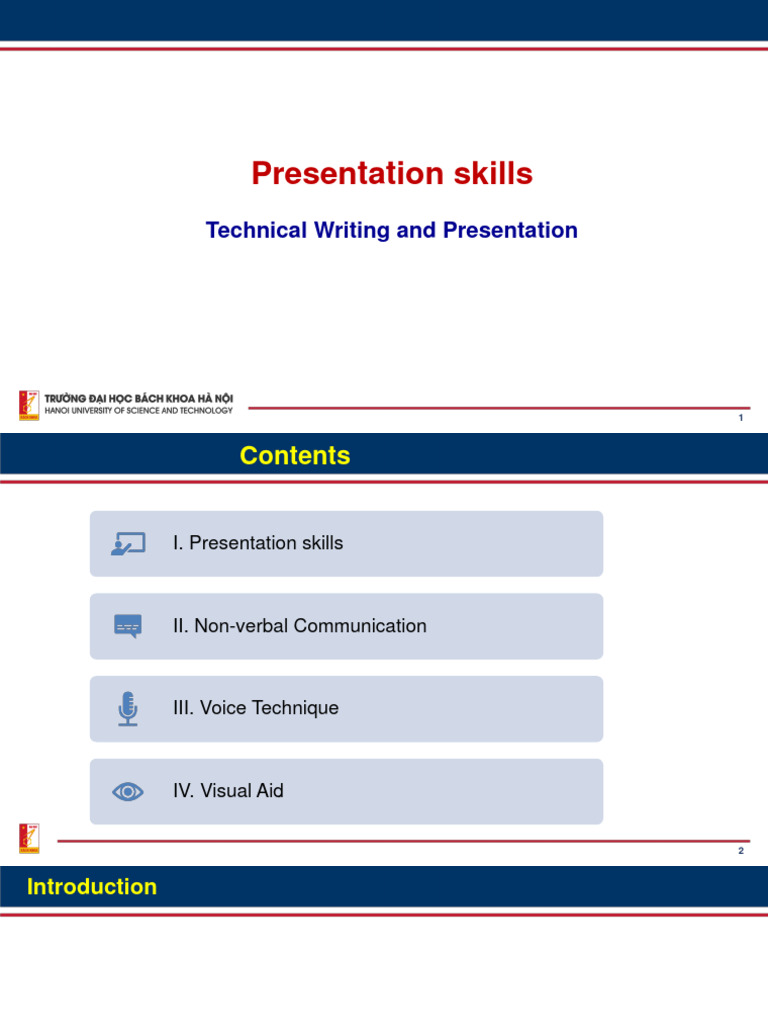 Presentation skills

Technical Writing and Presentation

TRƯỜNG ĐẠI HỌC BÁCH KHOA HÀ NỘI
HANOI UNIVERSITY OF SCIENCE AND TECHNOLOGY

1

Contents

I. Presentation skills

II. Non-verbal Communication

III. Voice Technique

IV. Visual Aid

2

Introduction